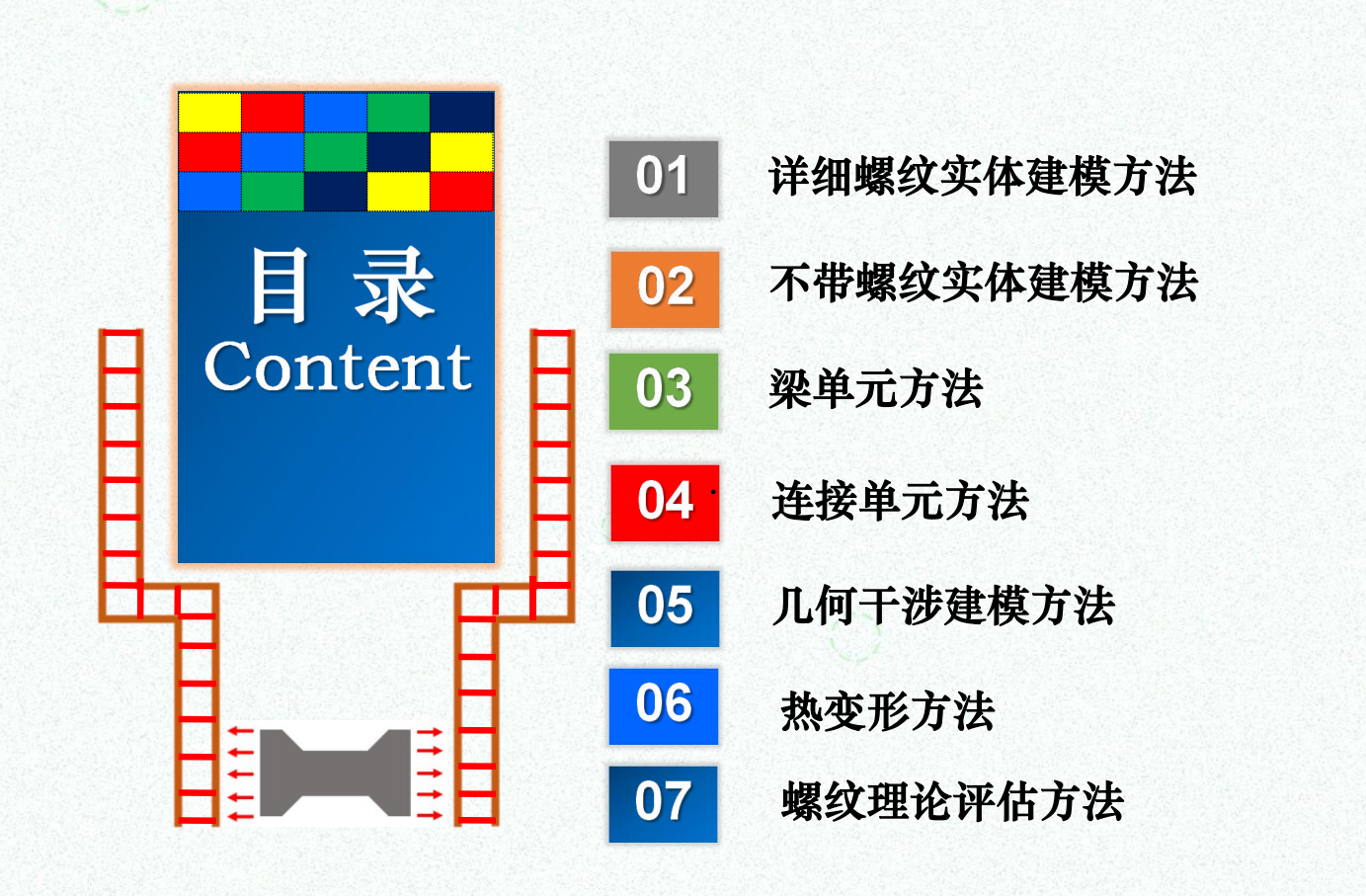 目 录
Content

01 详细螺纹实体建模方法

02 不带螺纹实体建模方法

03 梁单元方法

04 连接单元方法

05 几何干涉建模方法

06 热变形方法

07 螺纹理论评估方法